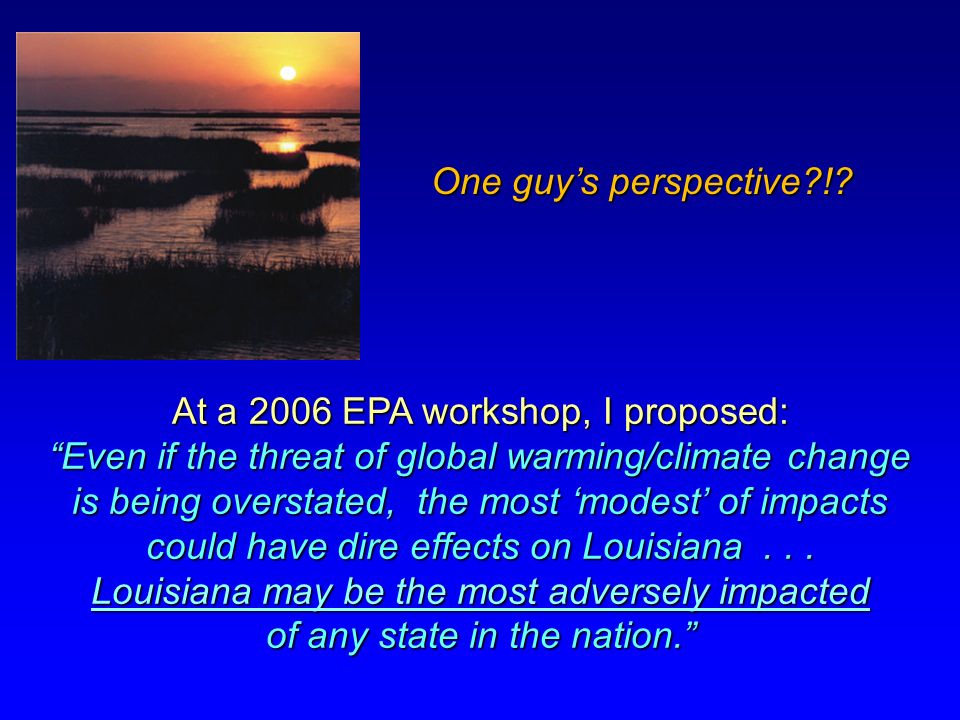 One guy’s perspective?!?

At a 2006 EPA workshop, I proposed:
“Even if the threat of global warming/climate change is being overstated, the most ‘modest’ of impacts could have dire effects on Louisiana . . .
Louisiana may be the most adversely impacted of any state in the nation.”